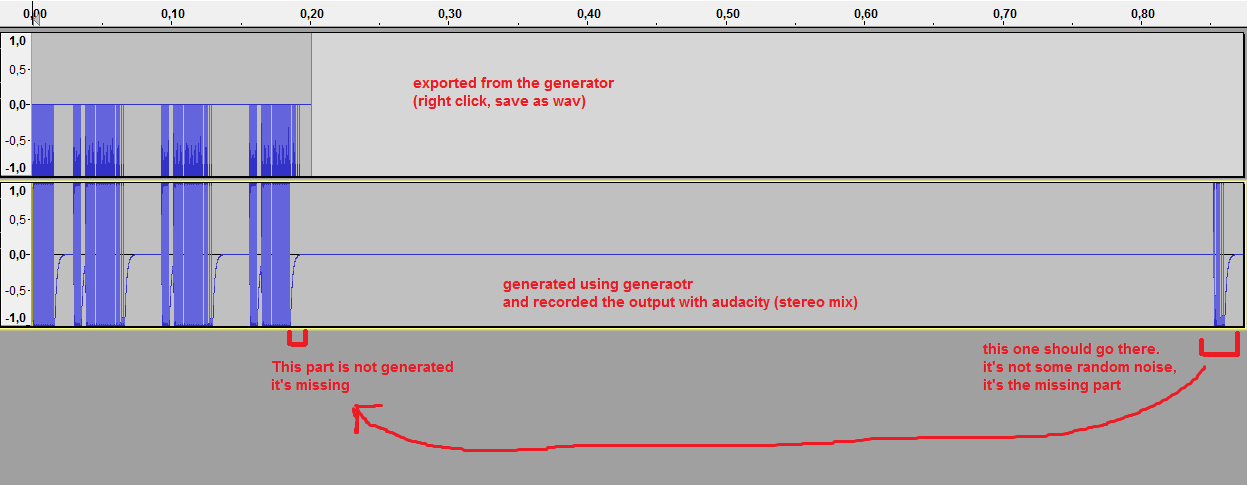 0,00 0,10 0,20 0,30 0,40 0,50 0,60 0,70 0,80

1,0
0,5
0,0
-0,5
-1,0

exported from the generator
(right click, save as wav)

1,0
0,5
0,0
-0,5
-1,0

generated using generaotr
and recorded the output with audacity (stereo mix)

This part is not generated
it's missing

this one should go there.
it's not some random noise,
it's the missing part